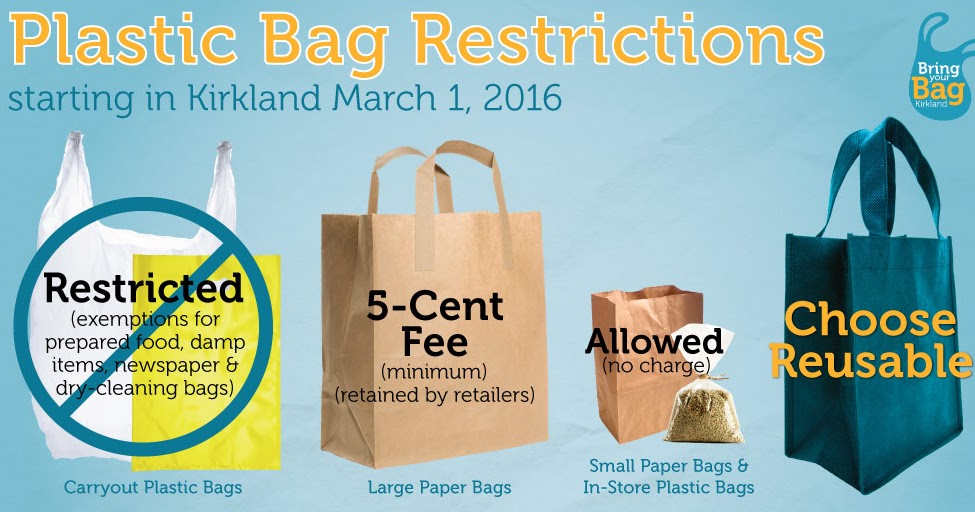 Plastic Bag Restrictions
starting in Kirkland March 1, 2016

Bring your Bag Kirkland

Restricted
(exemptions for prepared food, damp items, newspaper & dry-cleaning bags)

Carryout Plastic Bags

5-Cent Fee
(minimum)
(retained by retailers)

Large Paper Bags

Allowed
(no charge)

Small Paper Bags & In-Store Plastic Bags

Choose Reusable